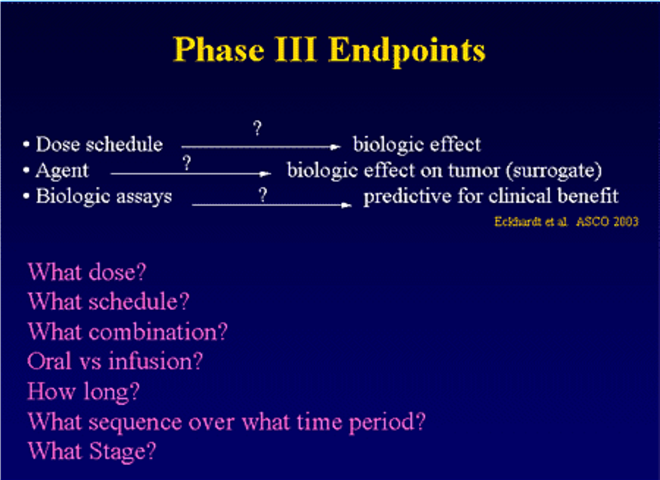 Phase III Endpoints

• Dose schedule $\xrightarrow{?}$ biologic effect
• Agent $\xrightarrow{?}$ biologic effect on tumor (surrogate)
• Biologic assays $\xrightarrow{?}$ predictive for clinical benefit

Eckhardt et al. ASCO 2003

What dose?
What schedule?
What combination?
Oral vs infusion?
How long?
What sequence over what time period?
What Stage?